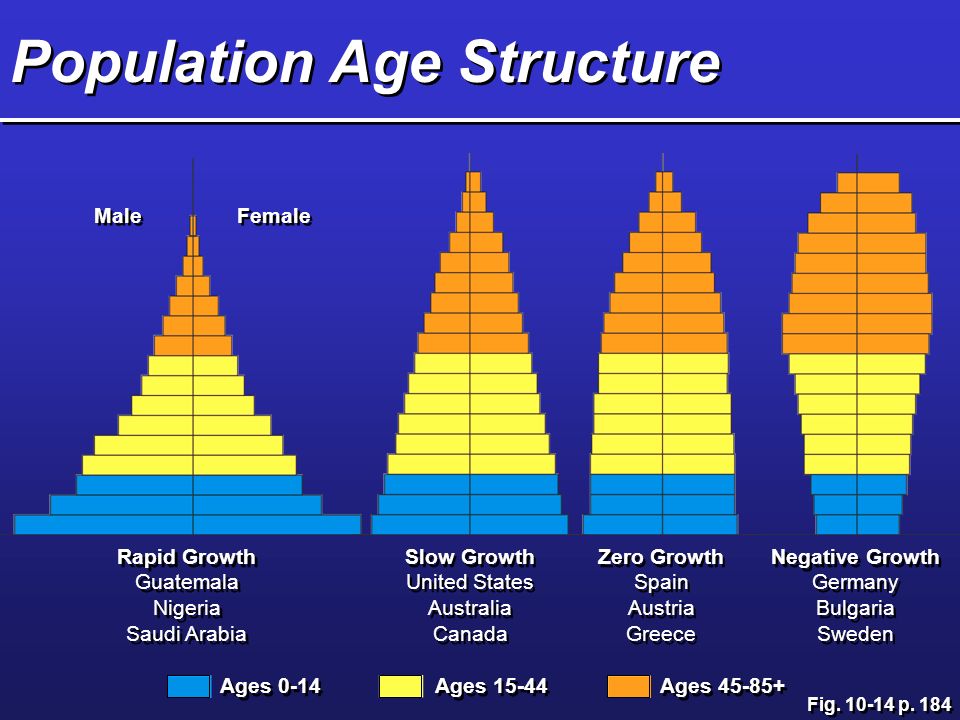 Population Age Structure

Male

Female

Rapid Growth
Guatemala
Nigeria
Saudi Arabia

Slow Growth
United States
Australia
Canada

Zero Growth
Spain
Austria
Greece

Negative Growth
Germany
Bulgaria
Sweden

Ages 0-14

Ages 15-44

Ages 45-85+

Fig. 10-14 p. 184